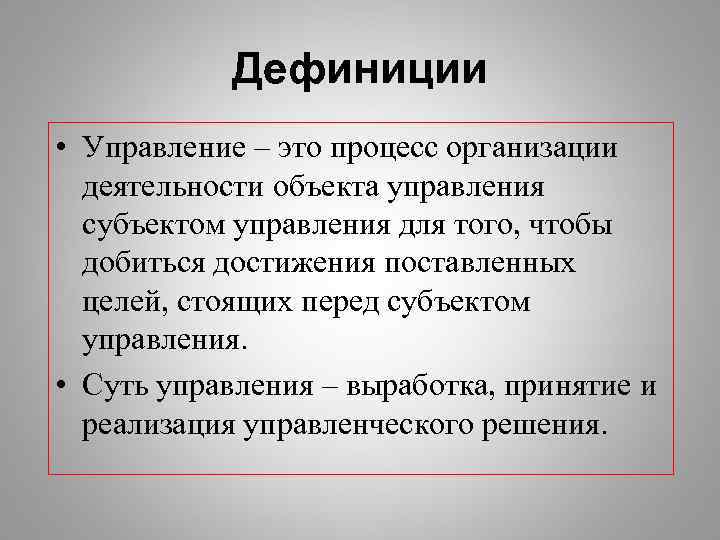 Дефиниции

• Управление – это процесс организации деятельности объекта управления субъектом управления для того, чтобы добиться достижения поставленных целей, стоящих перед субъектом управления.

• Суть управления – выработка, принятие и реализация управленческого решения.